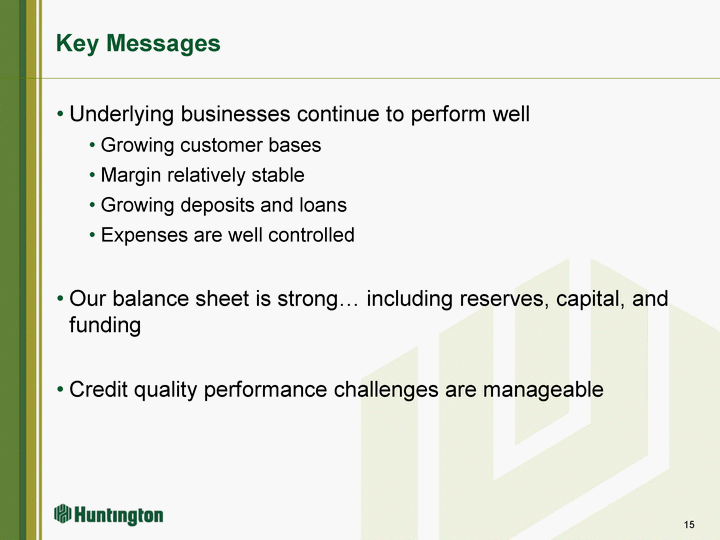 Key Messages

• Underlying businesses continue to perform well
• Growing customer bases
• Margin relatively stable
• Growing deposits and loans
• Expenses are well controlled

• Our balance sheet is strong… including reserves, capital, and funding

• Credit quality performance challenges are manageable

Huntington

15